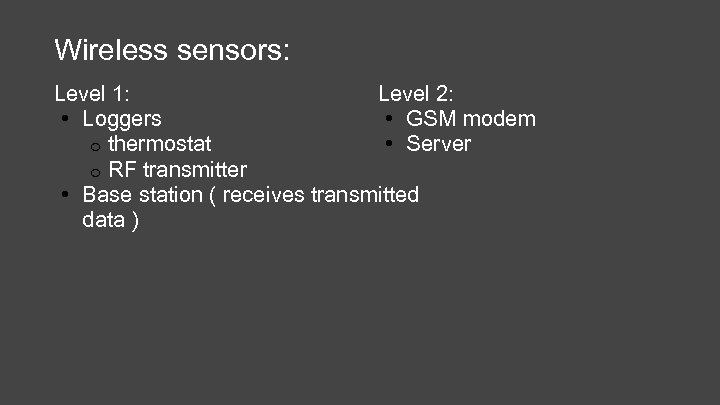 Wireless sensors:

Level 1:
• Loggers
  ○ thermostat
  ○ RF transmitter
• Base station ( receives transmitted data )

Level 2:
• GSM modem
• Server